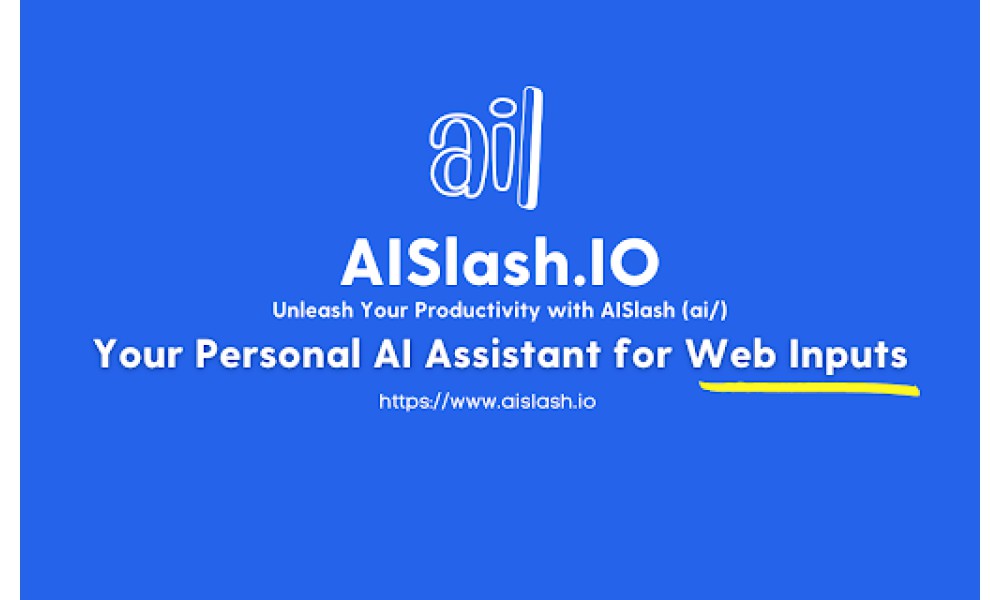 ai/

AISlash.IO

Unleash Your Productivity with AISlash (ai/)

Your Personal AI Assistant for Web Inputs

https://www.aislash.io